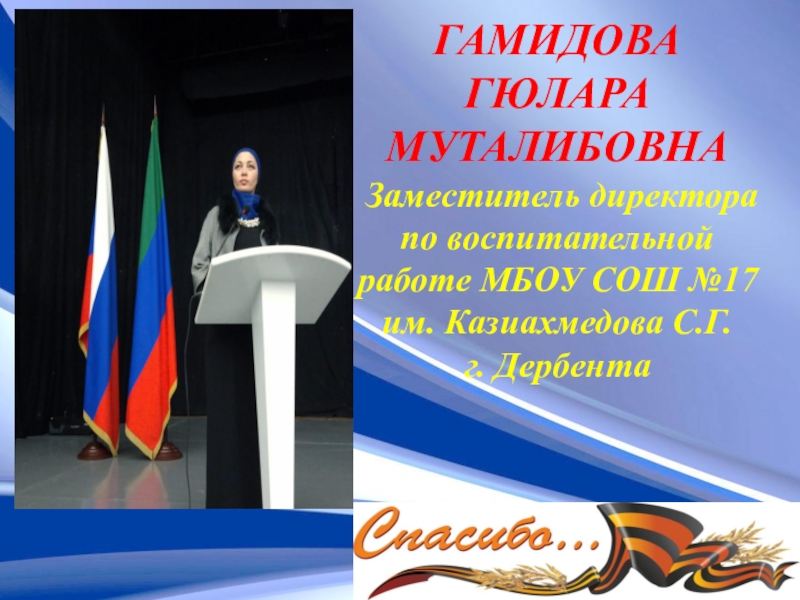 ГАМИДОВА ГЮЛАРА МУТАЛИБОВНА

Заместитель директора по воспитательной работе МБОУ СОШ №17 им. Казиахмедова С.Г. г. Дербента

Спасибо…